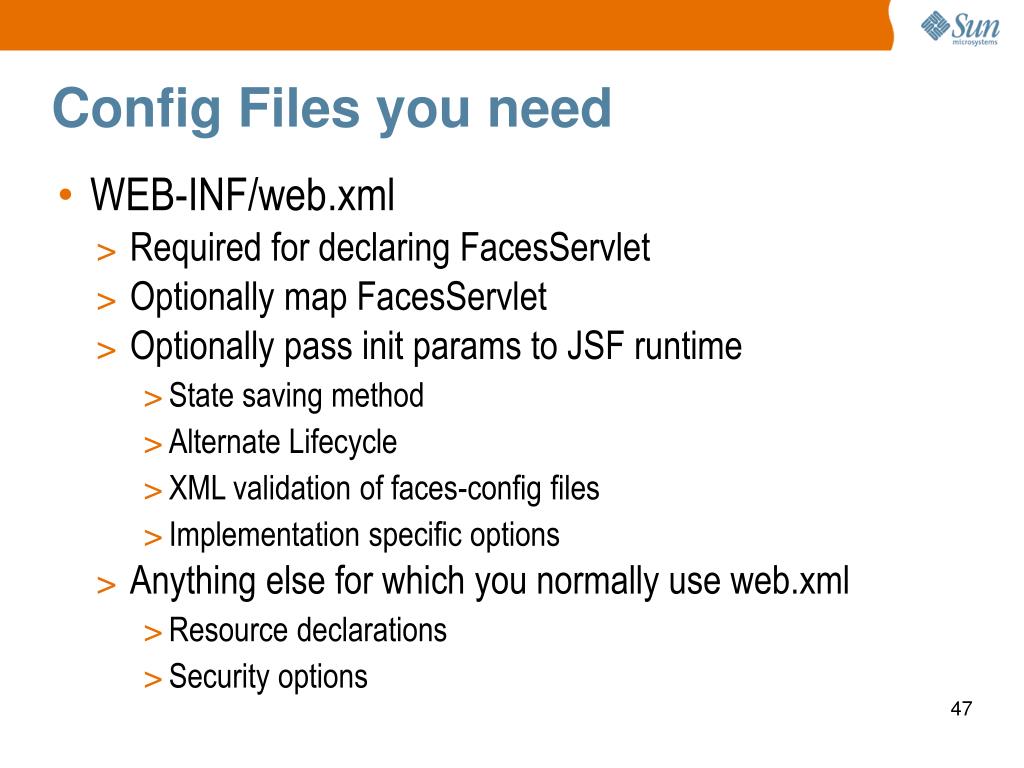 Sun microsystems

Config Files you need

• WEB-INF/web.xml
> Required for declaring FacesServlet
> Optionally map FacesServlet
> Optionally pass init params to JSF runtime
> State saving method
> Alternate Lifecycle
> XML validation of faces-config files
> Implementation specific options
> Anything else for which you normally use web.xml
> Resource declarations
> Security options

47